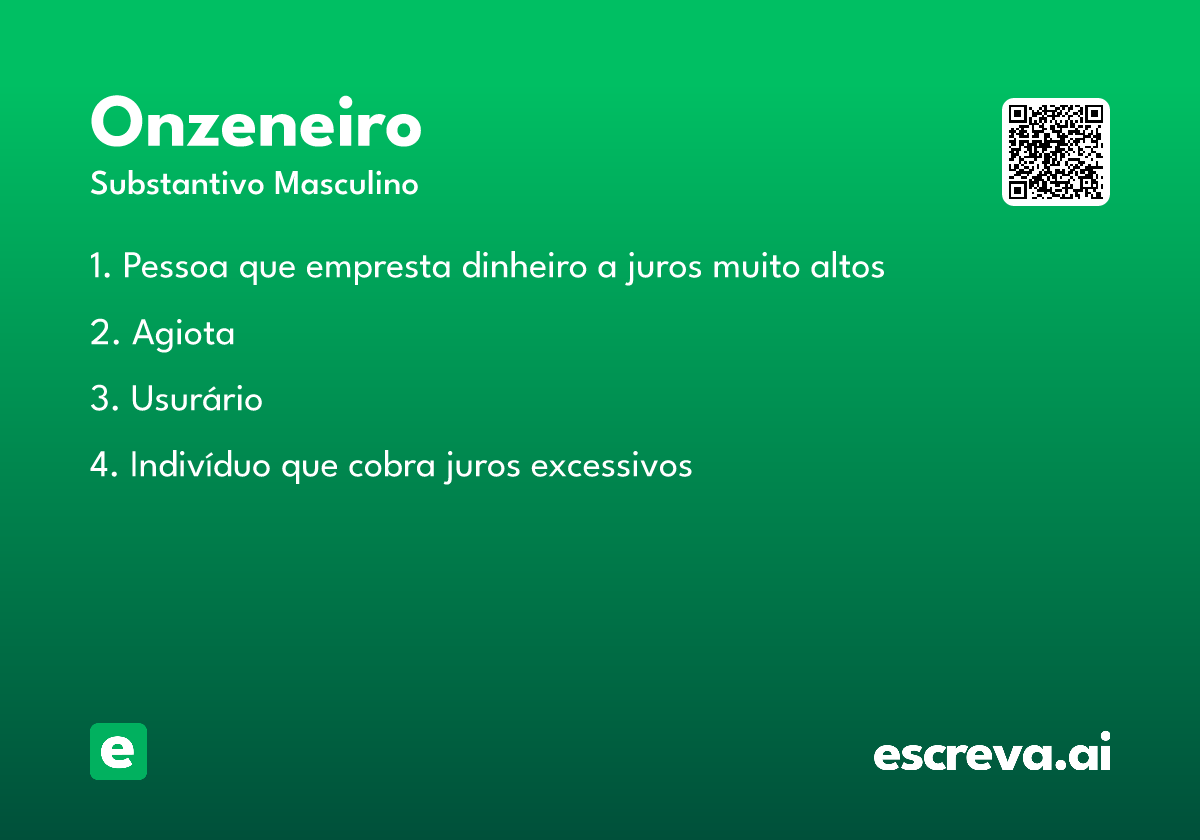 Onzeneiro

Substantivo Masculino

1. Pessoa que empresta dinheiro a juros muito altos

2. Agiota

3. Usurário

4. Indivíduo que cobra juros excessivos

e

escreva.ai